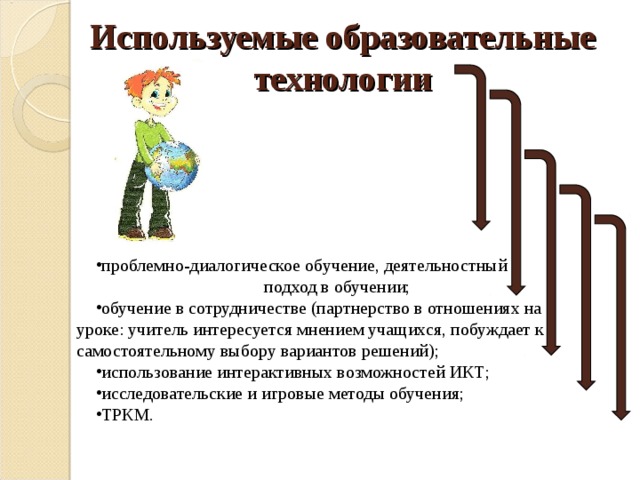 Используемые образовательные технологии

•проблемно-диалогическое обучение, деятельностный подход в обучении;
•обучение в сотрудничестве (партнерство в отношениях на уроке: учитель интересуется мнением учащихся, побуждает к самостоятельному выбору вариантов решений);
•использование интерактивных возможностей ИКТ;
•исследовательские и игровые методы обучения;
•ТРКМ.